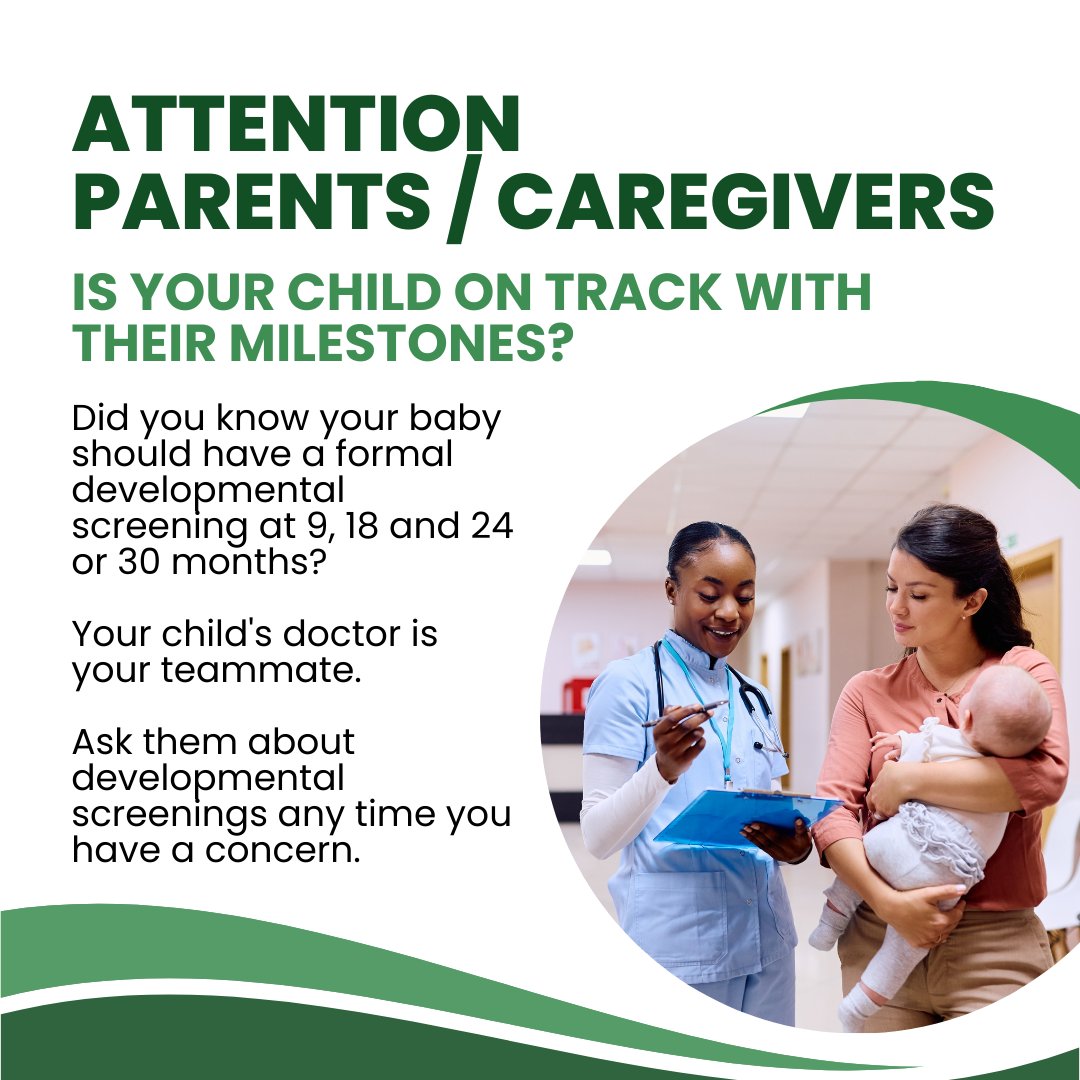 ATTENTION PARENTS / CAREGIVERS

IS YOUR CHILD ON TRACK WITH THEIR MILESTONES?

Did you know your baby should have a formal developmental screening at 9, 18 and 24 or 30 months?

Your child's doctor is your teammate.

Ask them about developmental screenings any time you have a concern.